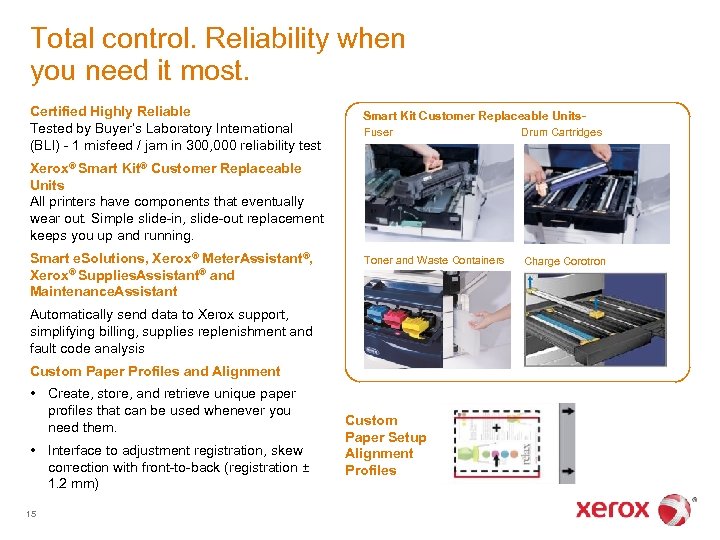 Total control. Reliability when you need it most.

Certified Highly Reliable
Tested by Buyer's Laboratory International (BLI) - 1 misfeed / jam in 300,000 reliability test

Xerox® Smart Kit® Customer Replaceable Units
All printers have components that eventually wear out. Simple slide-in, slide-out replacement keeps you up and running.

Smart eSolutions, Xerox® MeterAssistant®, Xerox® SuppliesAssistant® and MaintenanceAssistant

Automatically send data to Xerox support, simplifying billing, supplies replenishment and fault code analysis

Custom Paper Profiles and Alignment

• Create, store, and retrieve unique paper profiles that can be used whenever you need them.

• Interface to adjustment registration, skew correction with front-to-back (registration ± 1.2 mm)

Smart Kit Customer Replaceable Units-
Fuser
Drum Cartridges
Toner and Waste Containers
Charge Corotron

Custom Paper Setup Alignment Profiles

relax

15

xerox